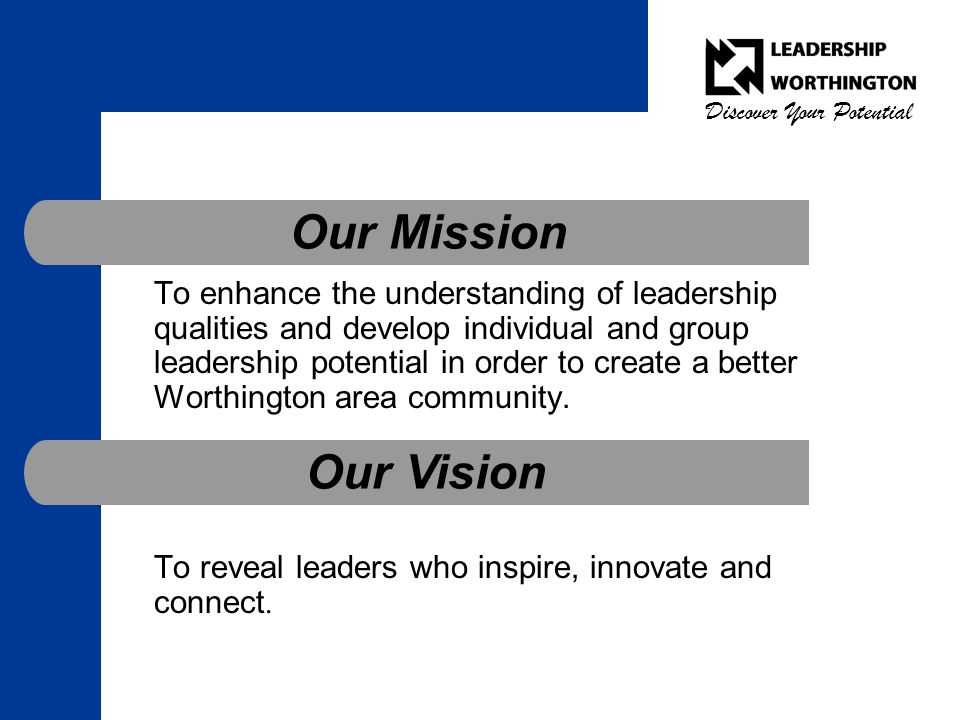 LEADERSHIP
WORTHINGTON
Discover Your Potential

Our Mission

To enhance the understanding of leadership qualities and develop individual and group leadership potential in order to create a better Worthington area community.

Our Vision

To reveal leaders who inspire, innovate and connect.